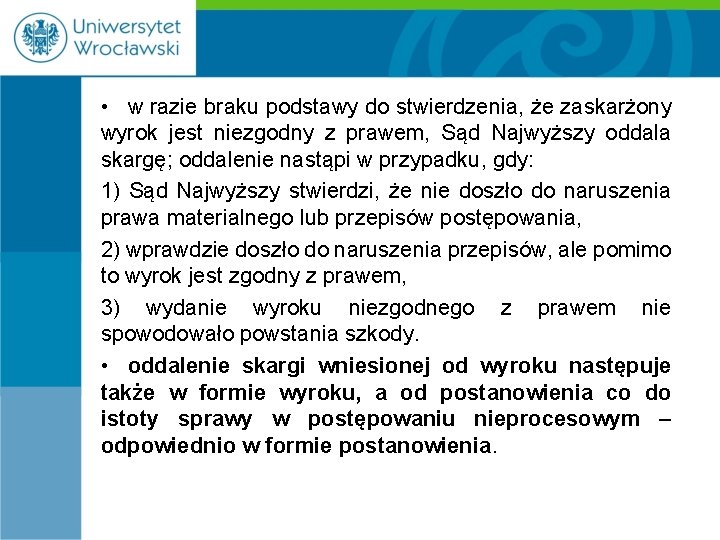 Uniwersytet Wrocławski

• w razie braku podstawy do stwierdzenia, że zaskarżony wyrok jest niezgodny z prawem, Sąd Najwyższy oddala skargę; oddalenie nastąpi w przypadku, gdy:

1) Sąd Najwyższy stwierdzi, że nie doszło do naruszenia prawa materialnego lub przepisów postępowania,

2) wprawdzie doszło do naruszenia przepisów, ale pomimo to wyrok jest zgodny z prawem,

3) wydanie wyroku niezgodnego z prawem nie spowodowało powstania szkody.

• oddalenie skargi wniesionej od wyroku następuje także w formie wyroku, a od postanowienia co do istoty sprawy w postępowaniu nieprocesowym – odpowiednio w formie postanowienia.